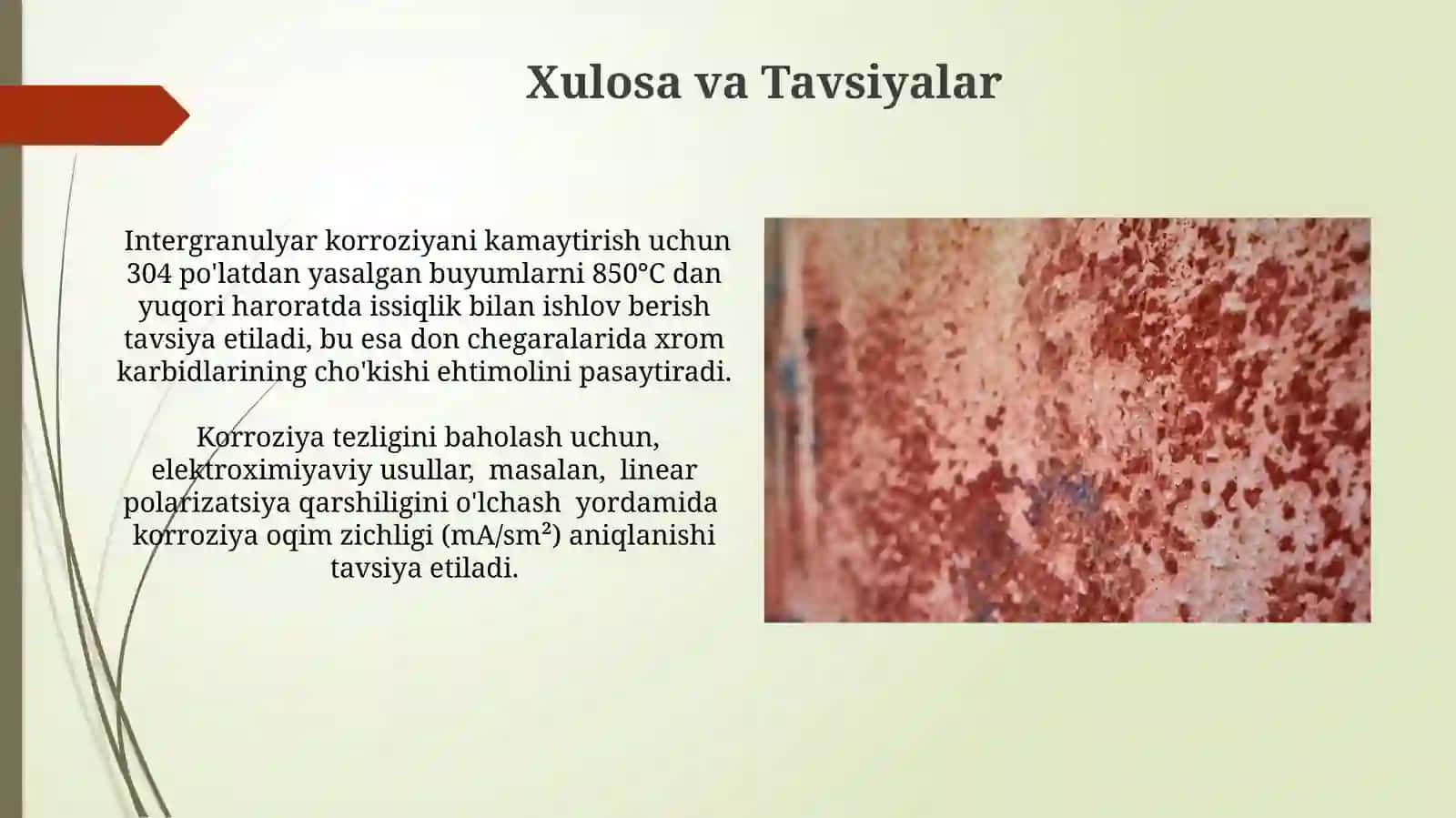 Xulosa va Tavsiyalar

Intergranulyar korroziyani kamaytirish uchun 304 po'latdan yasalgan buyumlarni 850°C dan yuqori haroratda issiqlik bilan ishlov berish tavsiya etiladi, bu esa don chegaralarida xrom karbidlarining cho'kishi ehtimolini pasaytiradi.

Korroziya tezligini baholash uchun, elektroximiyaviy usullar, masalan, linear polarizatsiya qarshiligini o'lchash yordamida korroziya oqim zichligi (mA/sm²) aniqlanishi tavsiya etiladi.